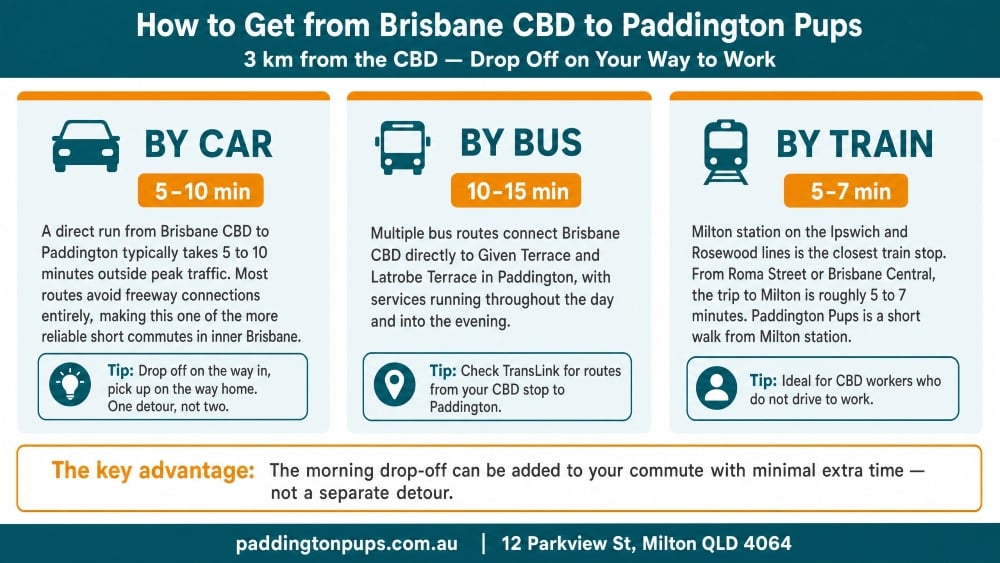 How to Get from Brisbane CBD to Paddington Pups

3 km from the CBD — Drop Off on Your Way to Work

BY CAR

5–10 min

A direct run from Brisbane CBD to Paddington typically takes 5 to 10 minutes outside peak traffic. Most routes avoid freeway connections entirely, making this one of the more reliable short commutes in inner Brisbane.

Tip: Drop off on the way in, pick up on the way home. One detour, not two.

BY BUS

10–15 min

Multiple bus routes connect Brisbane CBD directly to Given Terrace and Latrobe Terrace in Paddington, with services running throughout the day and into the evening.

Tip: Check TransLink for routes from your CBD stop to Paddington.

BY TRAIN

5–7 min

Milton station on the Ipswich and Rosewood lines is the closest train stop. From Roma Street or Brisbane Central, the trip to Milton is roughly 5 to 7 minutes. Paddington Pups is a short walk from Milton station.

Tip: Ideal for CBD workers who do not drive to work.

The key advantage: The morning drop-off can be added to your commute with minimal extra time — not a separate detour.

paddingtonpups.com.au | 12 Parkview St, Milton QLD 4064